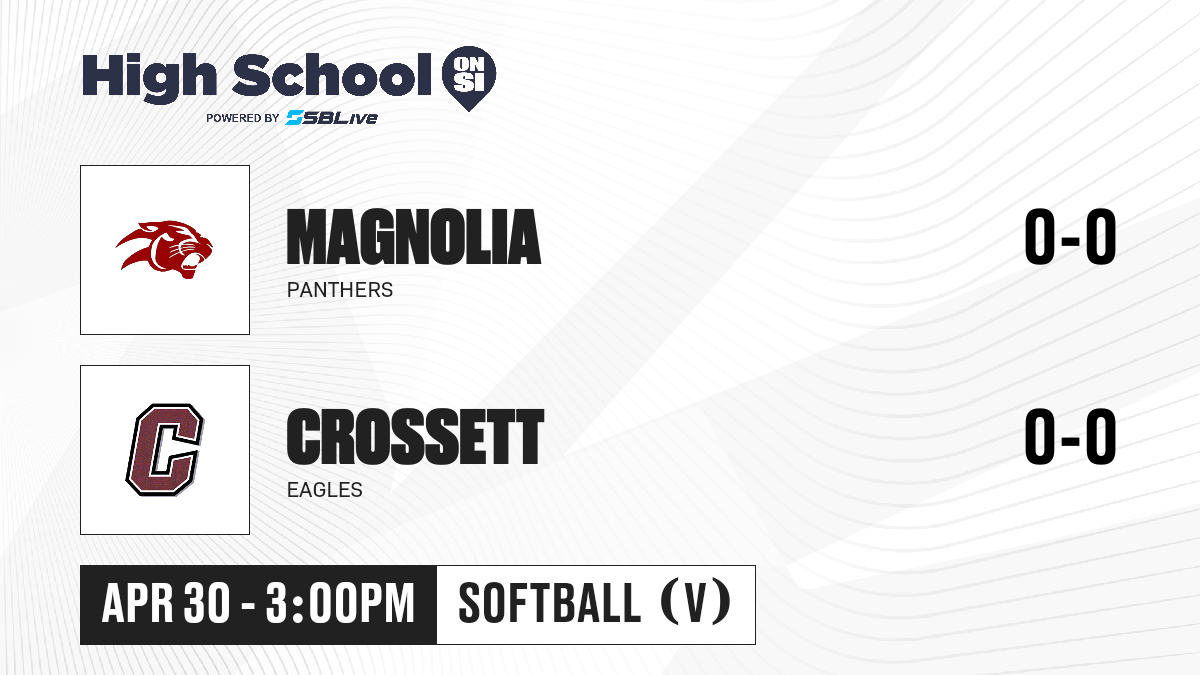 High School ON SI
POWERED BY SBLive

MAGNOLIA
PANTHERS
0-0

CROSSETT
EAGLES
0-0

APR 30 - 3:00PM
SOFTBALL (V)